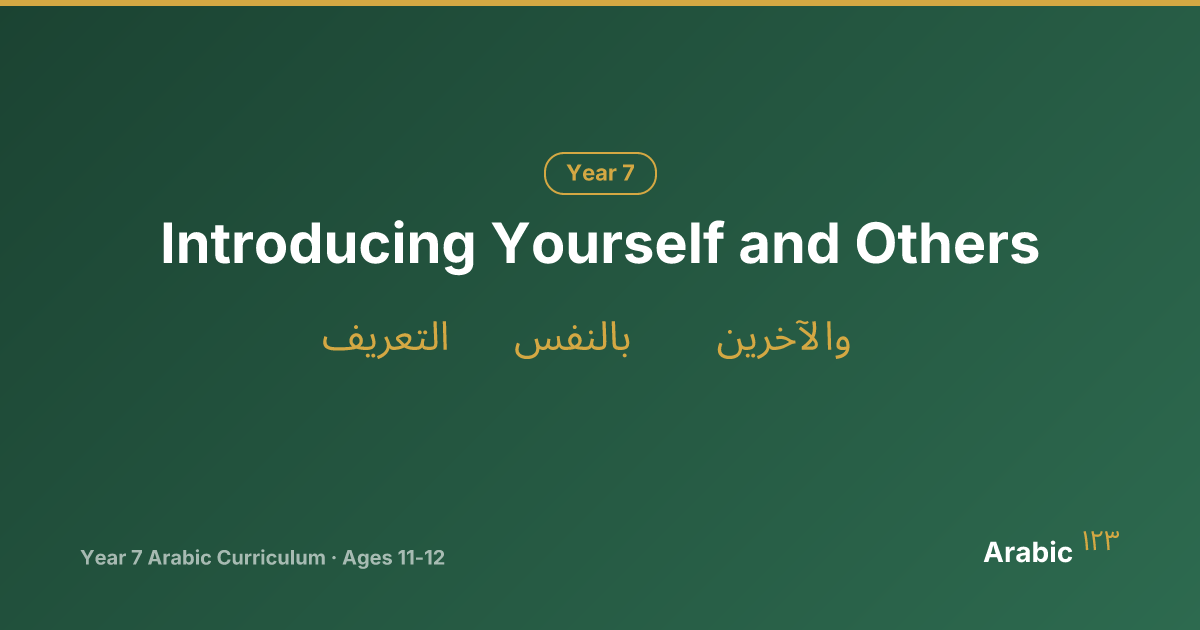 Year 7

Introducing Yourself and Others

التعريف بالنفس والآخرين

Year 7 Arabic Curriculum · Ages 11-12

Arabic ١٢٣